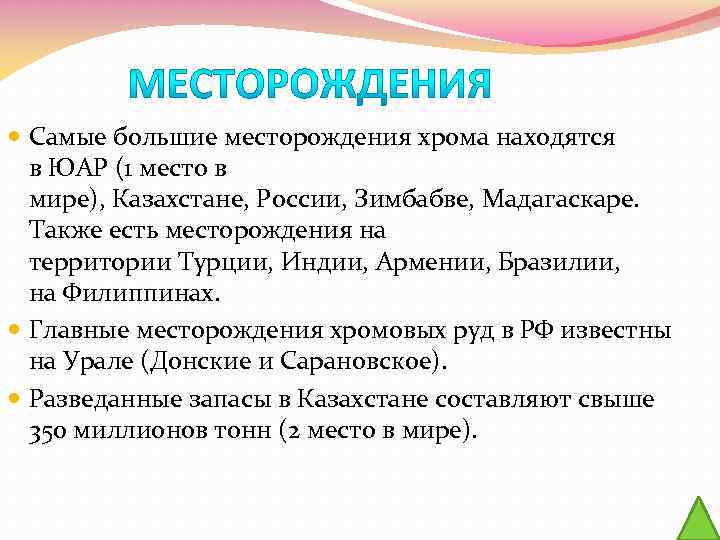 МЕСТОРОЖДЕНИЯ

Самые большие месторождения хрома находятся в ЮАР (1 место в мире), Казахстане, России, Зимбабве, Мадагаскаре. Также есть месторождения на территории Турции, Индии, Армении, Бразилии, на Филиппинах.

Главные месторождения хромовых руд в РФ известны на Урале (Донские и Сарановское).

Разведанные запасы в Казахстане составляют свыше 350 миллионов тонн (2 место в мире).